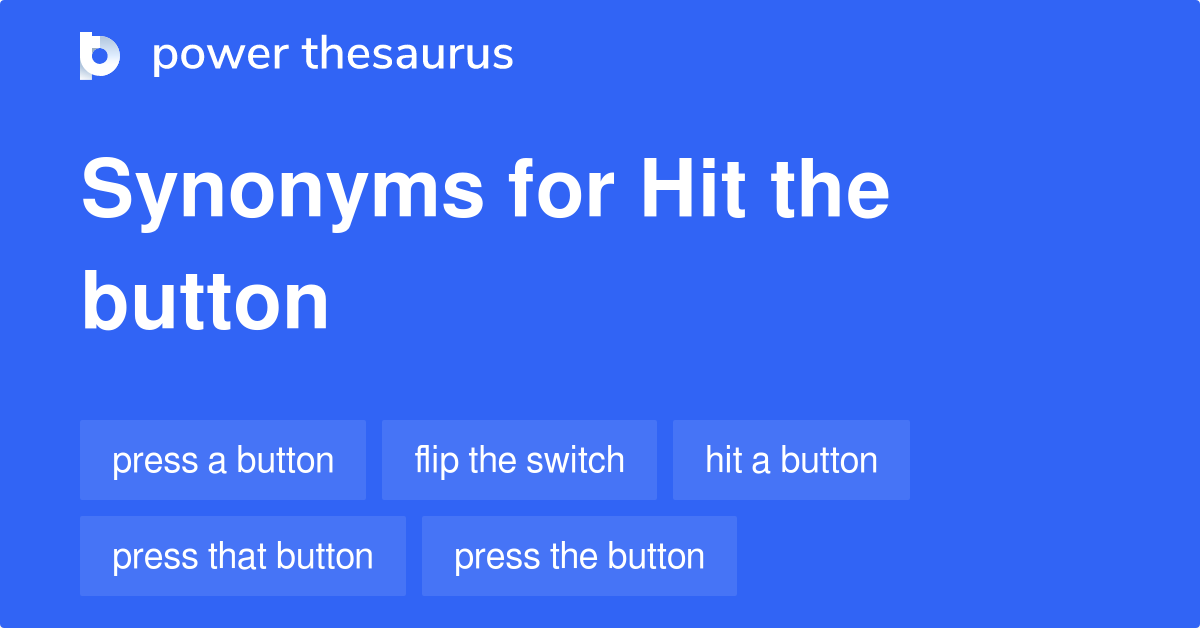 power thesaurus

Synonyms for Hit the button

press a button

flip the switch

hit a button

press that button

press the button